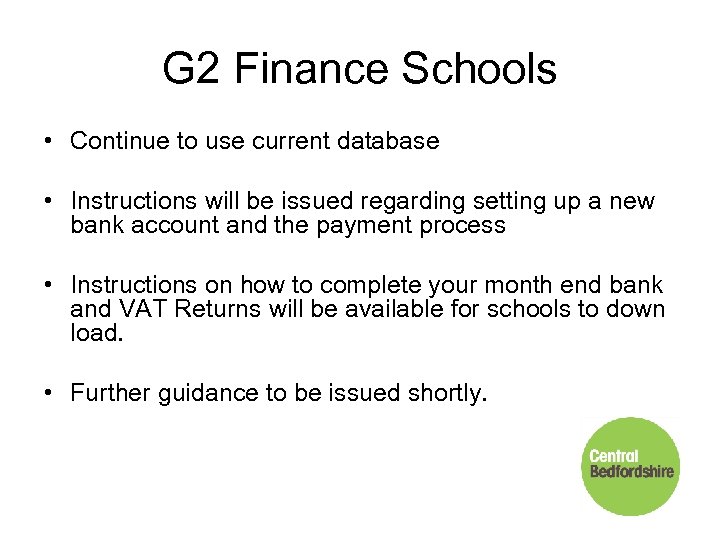 G2 Finance Schools

• Continue to use current database

• Instructions will be issued regarding setting up a new bank account and the payment process

• Instructions on how to complete your month end bank and VAT Returns will be available for schools to down load.

• Further guidance to be issued shortly.

Central Bedfordshire